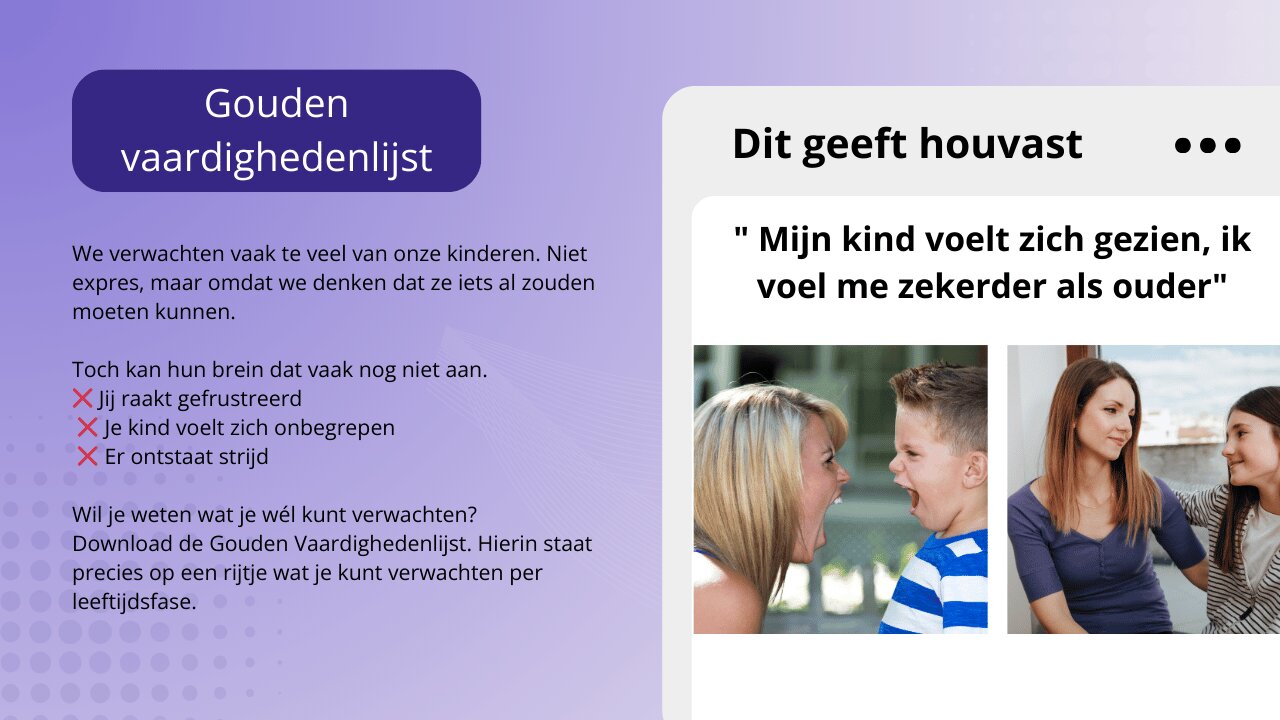 Gouden vaardighedenlijst

We verwachten vaak te veel van onze kinderen. Niet expres, maar omdat we denken dat ze iets al zouden moeten kunnen.

Toch kan hun brein dat vaak nog niet aan.
❌ Jij raakt gefrustreerd
❌ Je kind voelt zich onbegrepen
❌ Er ontstaat strijd

Wil je weten wat je wél kunt verwachten?
Download de Gouden Vaardighedenlijst. Hierin staat precies op een rijtje wat je kunt verwachten per leeftijdsfase.

Dit geeft houvast

" Mijn kind voelt zich gezien, ik voel me zekerder als ouder"